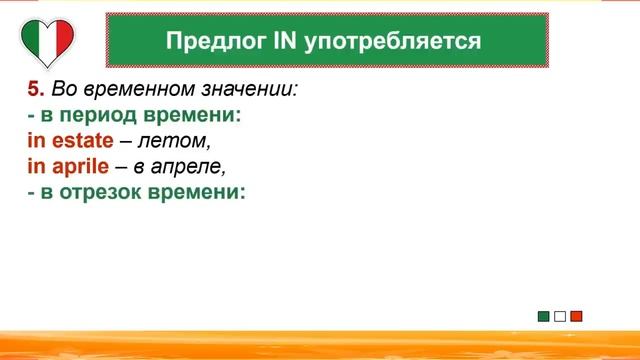 Предлог IN употребляется

5. Во временном значении:
- в период времени:
in estate – летом,
in aprile – в апреле,
- в отрезок времени: